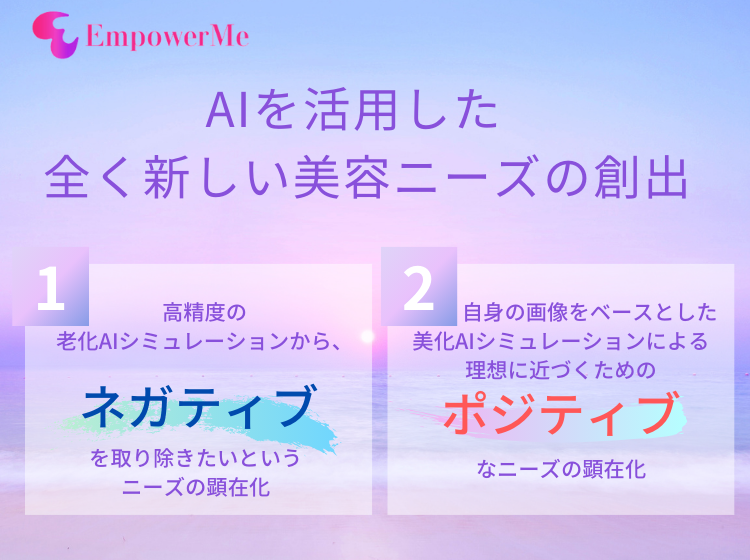 EmpowerMe

AIを活用した
全く新しい美容ニーズの創出

1

高精度の
老化AIシミュレーションから、

ネガティブ

を取り除きたいという
ニーズの顕在化

2

自身の画像をベースとした
美化AIシミュレーションによる
理想に近づくための

ポジティブ

なニーズの顕在化